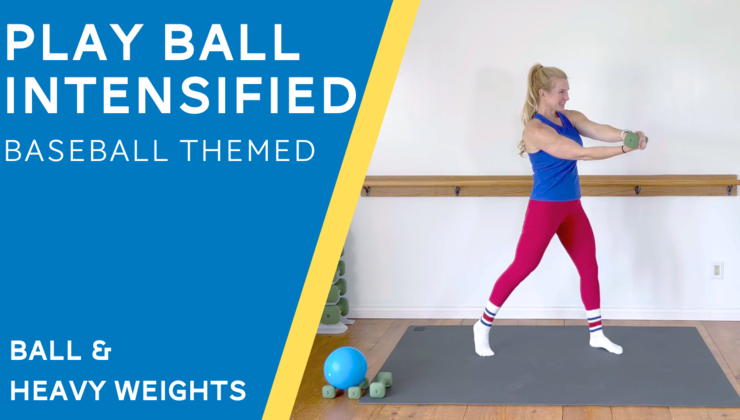 PLAY BALL INTENSIFIED
BASEBALL THEMED

BALL &
HEAVY WEIGHTS